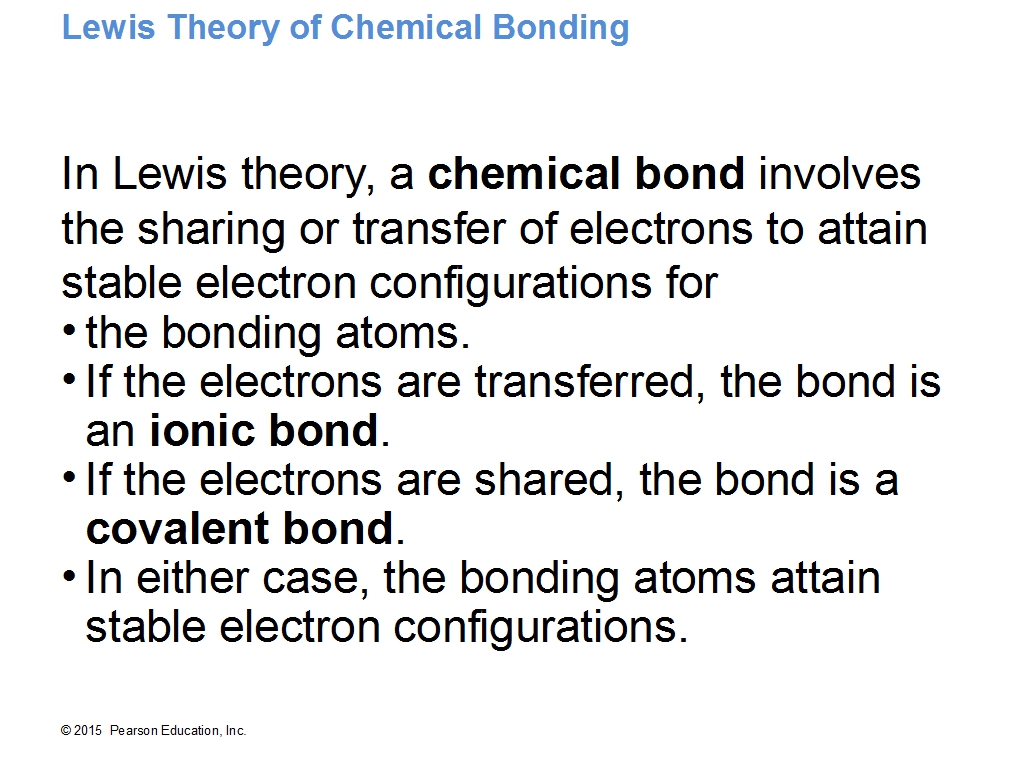 Lewis Theory of Chemical Bonding

In Lewis theory, a chemical bond involves the sharing or transfer of electrons to attain stable electron configurations for

• the bonding atoms.
• If the electrons are transferred, the bond is an ionic bond.
• If the electrons are shared, the bond is a covalent bond.
• In either case, the bonding atoms attain stable electron configurations.

© 2015 Pearson Education, Inc.